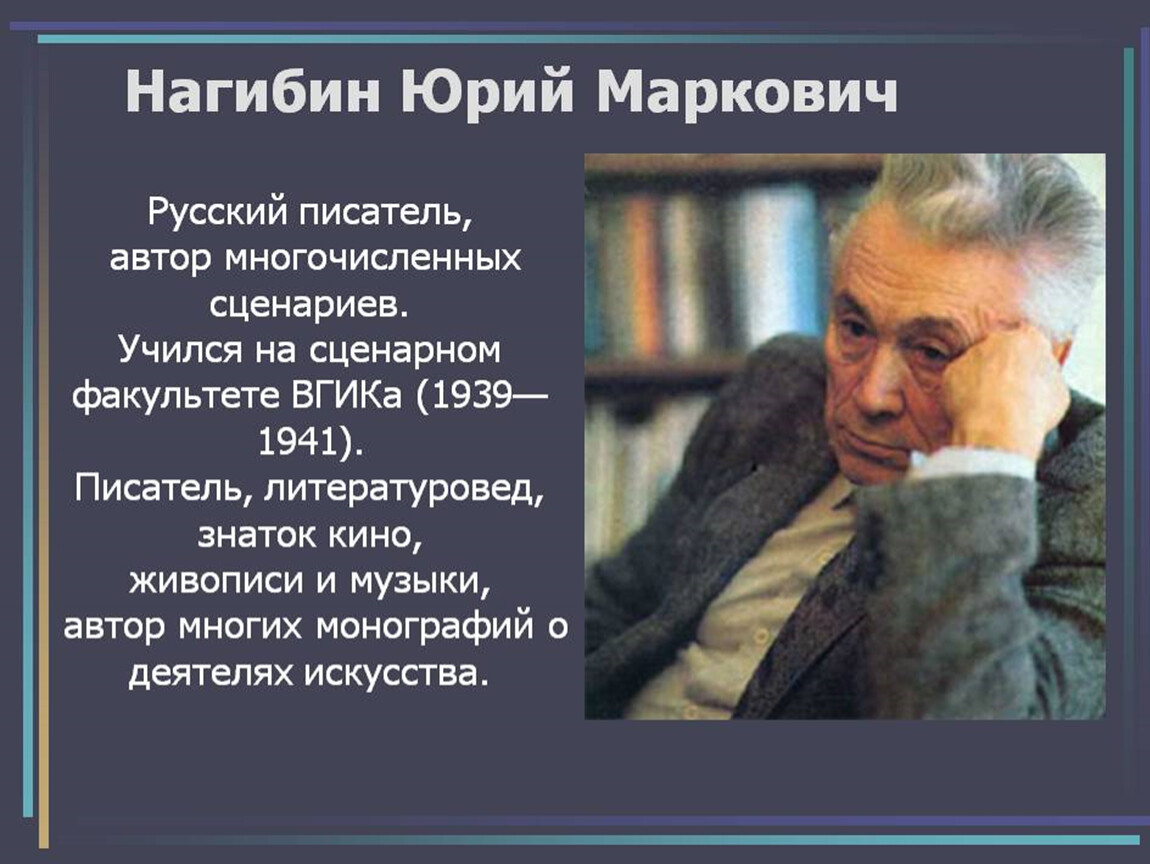 Нагибин Юрий Маркович

Русский писатель, автор многочисленных сценариев. Учился на сценарном факультете ВГИКа (1939—1941). Писатель, литературовед, знаток кино, живописи и музыки, автор многих монографий о деятелях искусства.